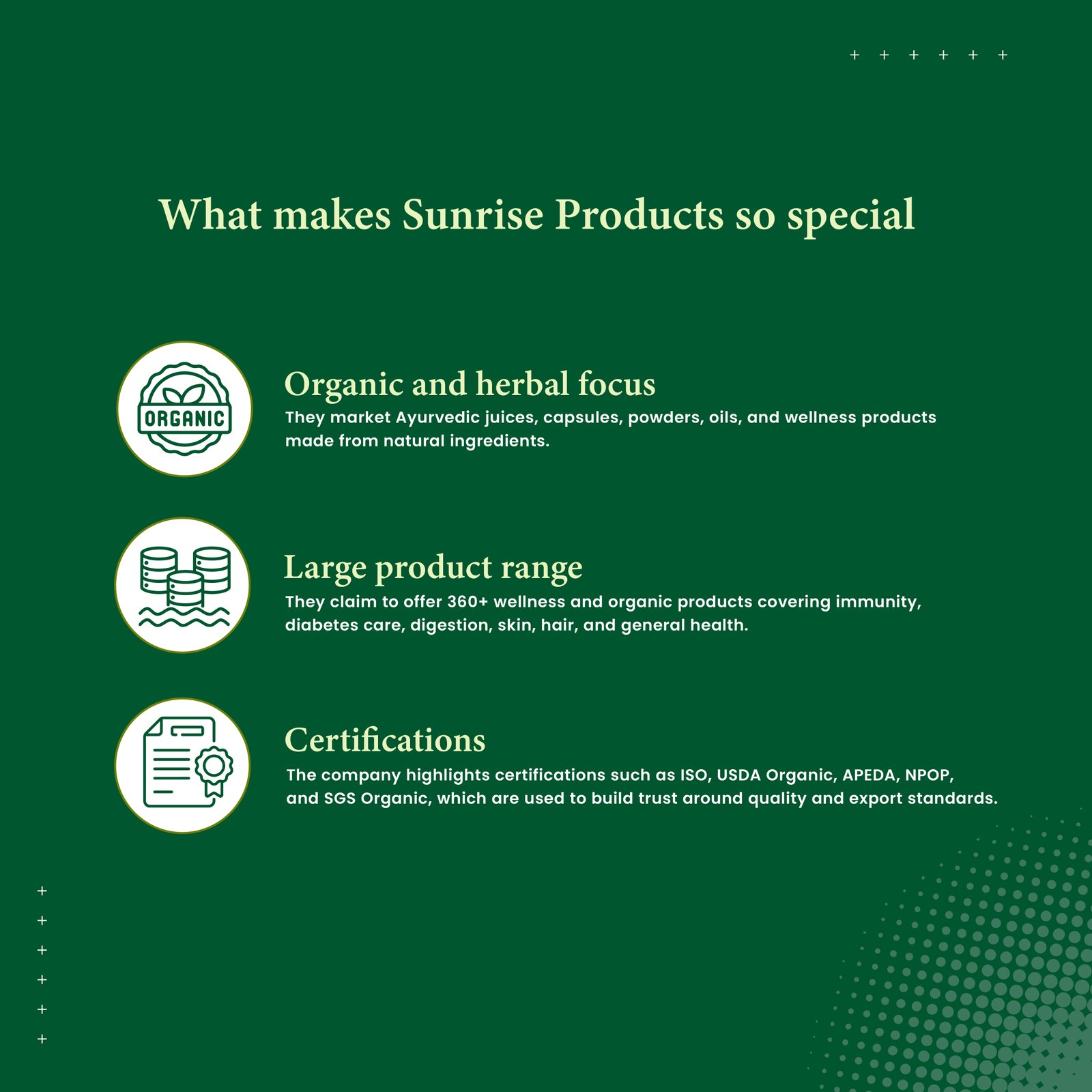 What makes Sunrise Products so special

ORGANIC

Organic and herbal focus

They market Ayurvedic juices, capsules, powders, oils, and wellness products made from natural ingredients.

Large product range

They claim to offer 360+ wellness and organic products covering immunity, diabetes care, digestion, skin, hair, and general health.

Certifications

The company highlights certifications such as ISO, USDA Organic, APEDA, NPOP, and SGS Organic, which are used to build trust around quality and export standards.